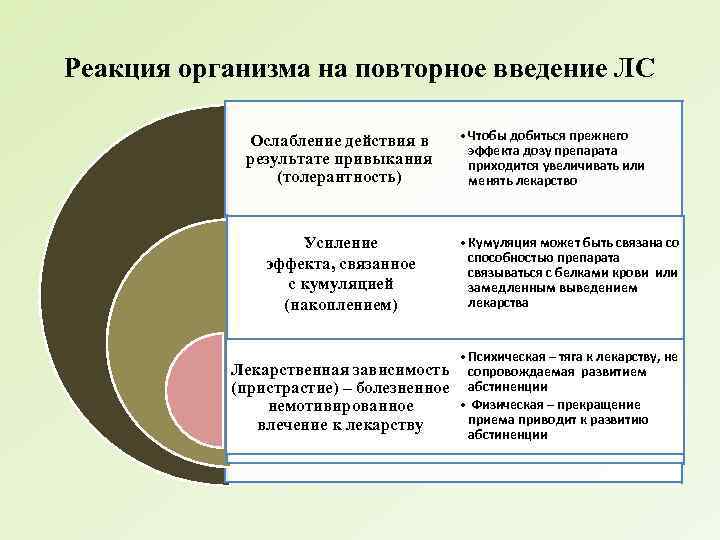 Реакция организма на повторное введение ЛС

Ослабление действия в результате привыкания (толерантность)

• Чтобы добиться прежнего эффекта дозу препарата приходится увеличивать или менять лекарство

Усиление эффекта, связанное с кумуляцией (накоплением)

• Кумуляция может быть связана со способностью препарата связываться с белками крови или замедленным выведением лекарства

Лекарственная зависимость (пристрастие) – болезненное немотивированное влечение к лекарству

• Психическая – тяга к лекарству, не сопровождаемая развитием абстиненции

• Физическая – прекращение приема приводит к развитию абстиненции